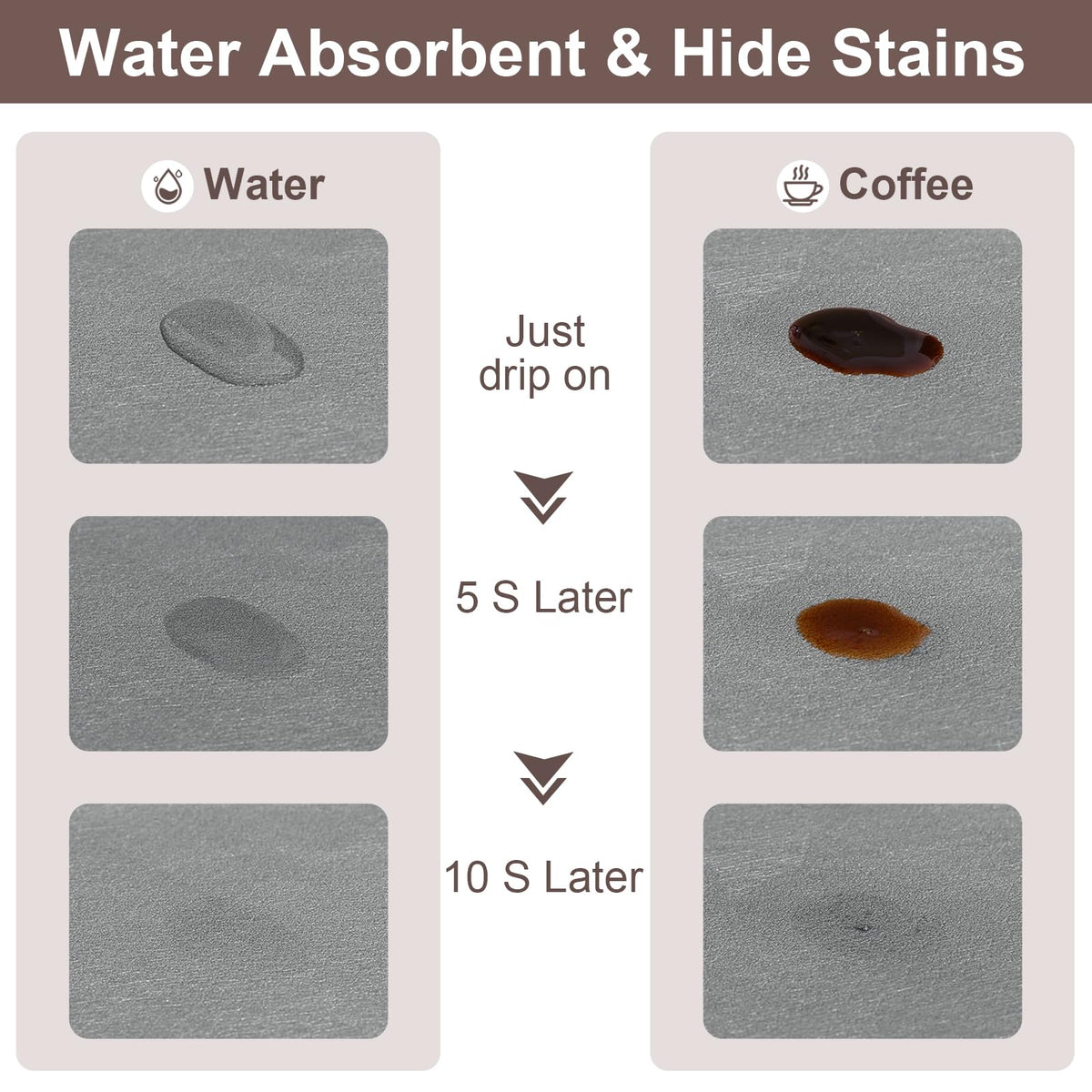 Water Absorbent & Hide Stains

Water

Coffee

Just drip on

5 S Later

10 S Later